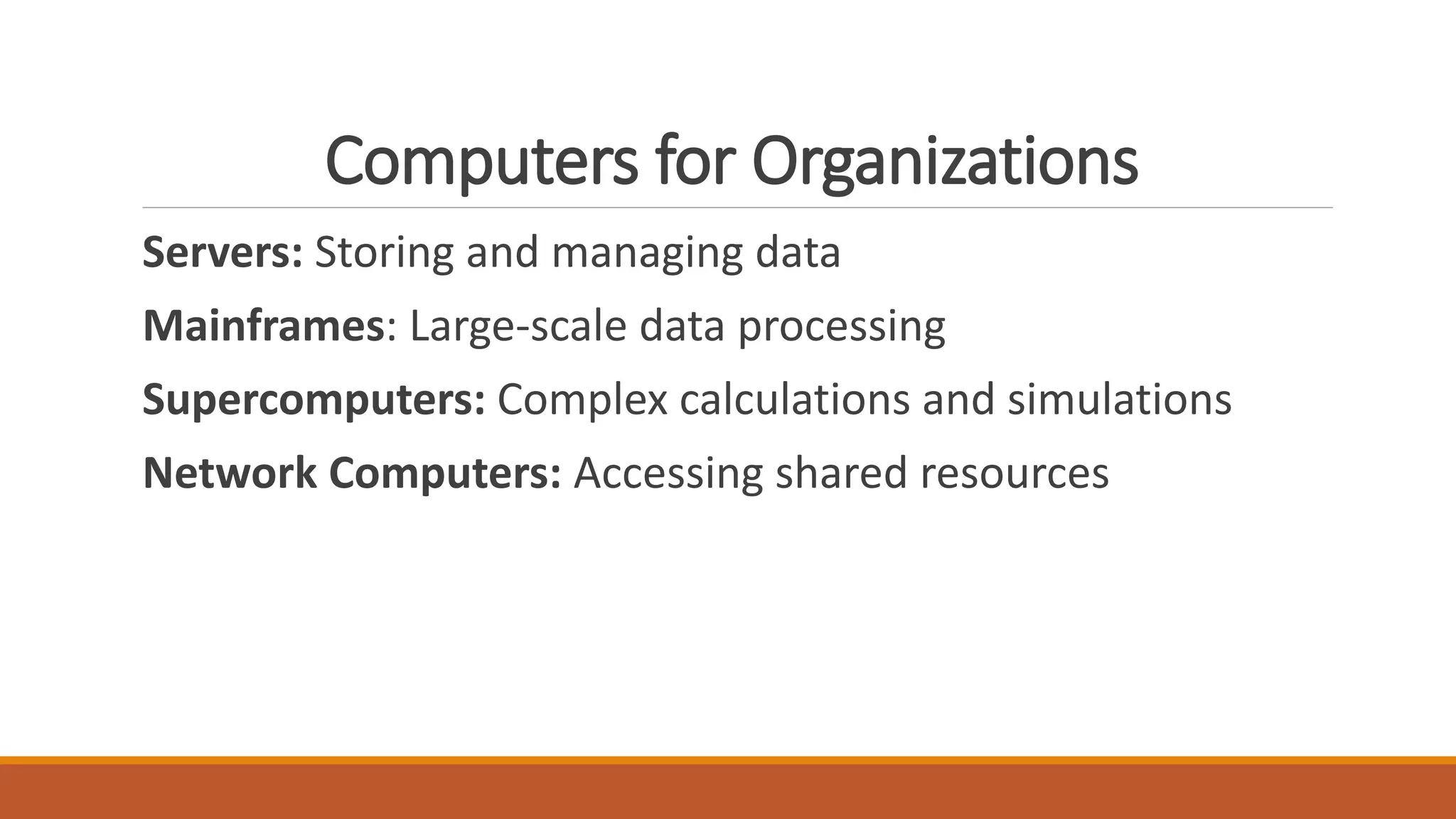 Computers for Organizations

Servers: Storing and managing data

Mainframes: Large-scale data processing

Supercomputers: Complex calculations and simulations

Network Computers: Accessing shared resources